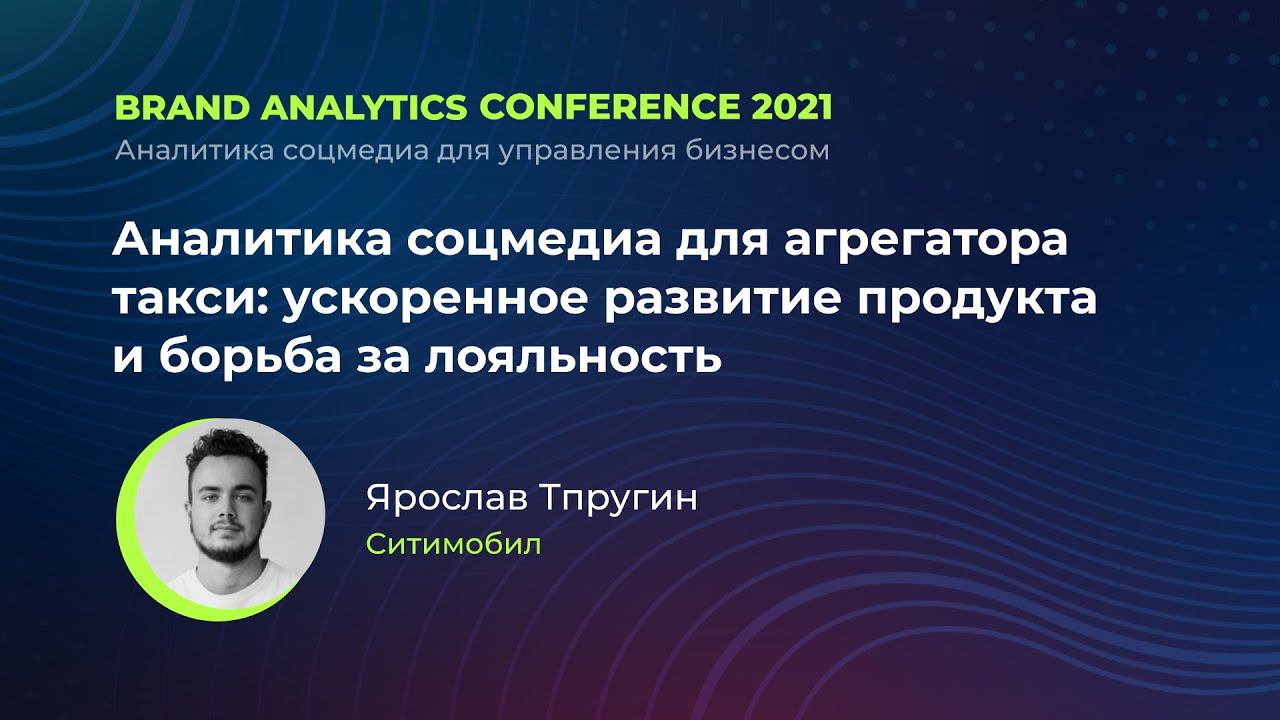 BRAND ANALYTICS CONFERENCE 2021
Аналитика соцмедиа для управления бизнесом

Аналитика соцмедиа для агрегатора такси: ускоренное развитие продукта и борьба за лояльность

Ярослав Тпругин
Ситимобил